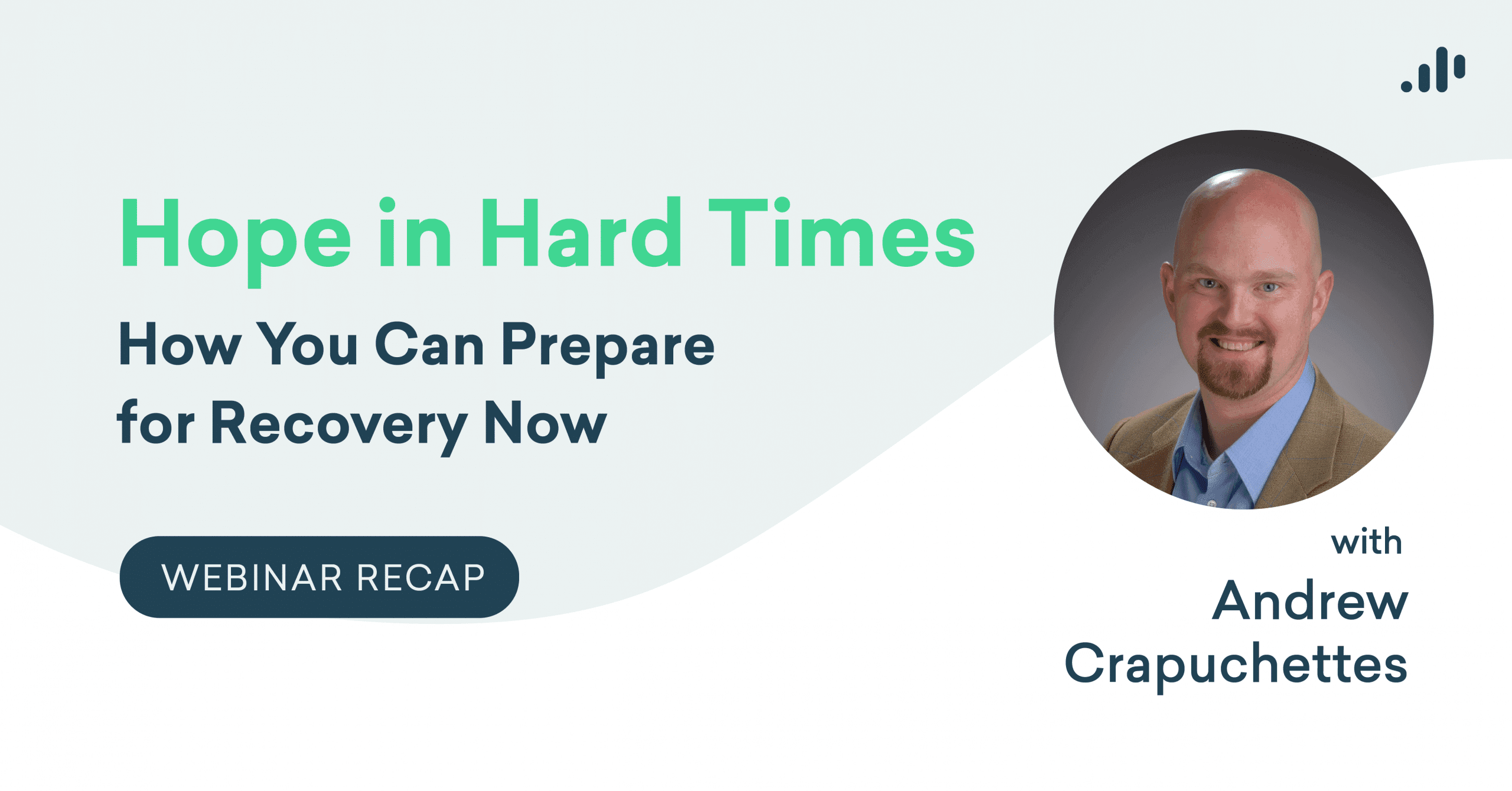 Hope in Hard Times

How You Can Prepare for Recovery Now

WEBINAR RECAP

with
Andrew Crapuchettes